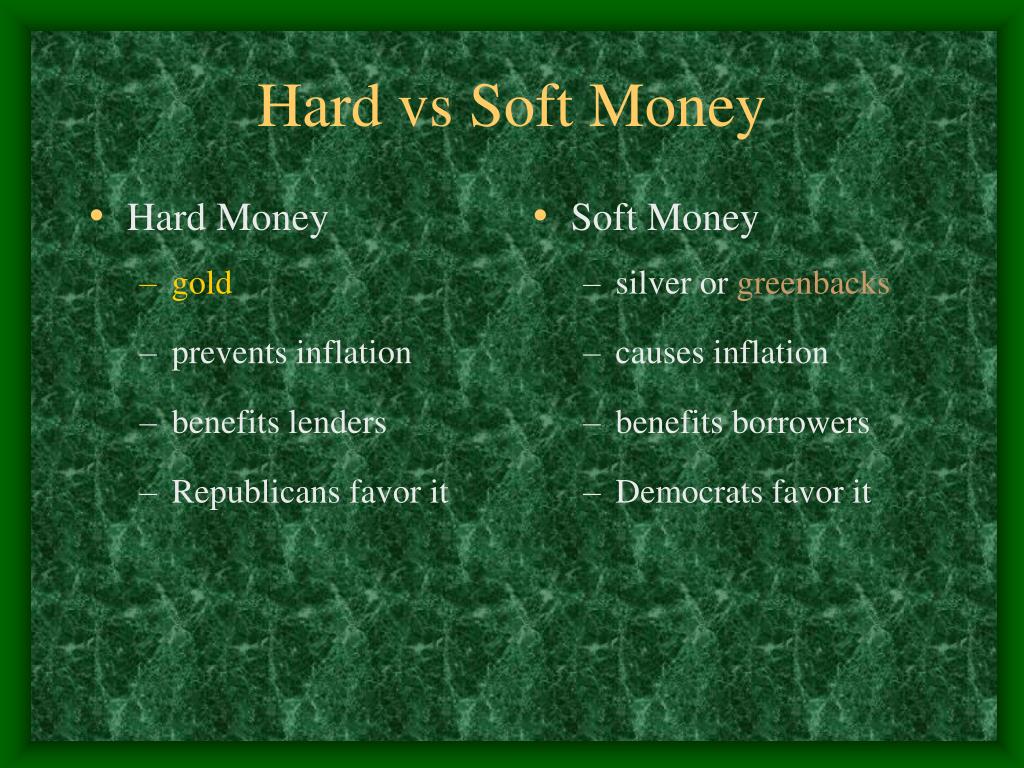 Hard vs Soft Money

• Hard Money
– gold
– prevents inflation
– benefits lenders
– Republicans favor it

• Soft Money
– silver or greenbacks
– causes inflation
– benefits borrowers
– Democrats favor it